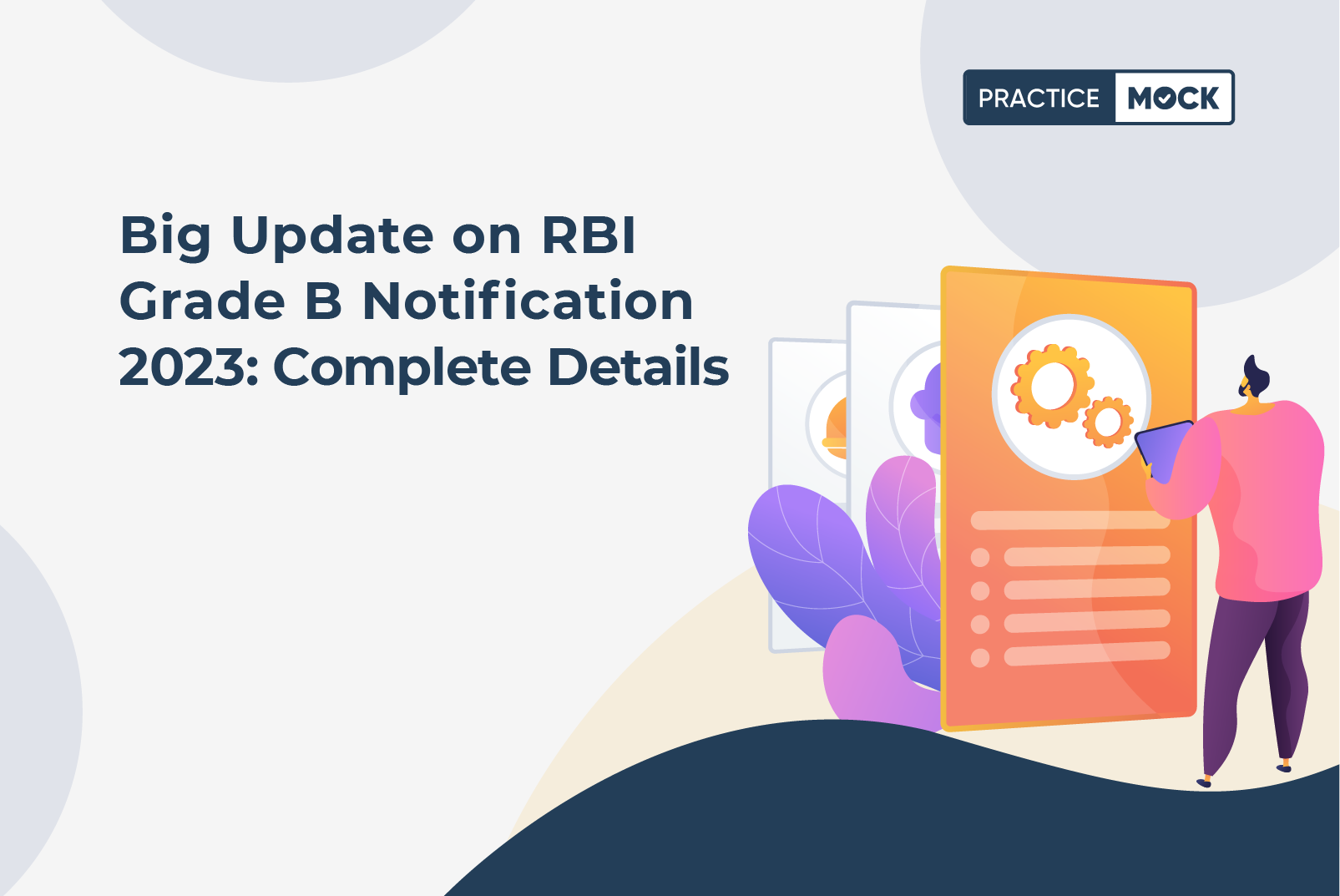 PRACTICE MOCK

Big Update on RBI Grade B Notification 2023: Complete Details